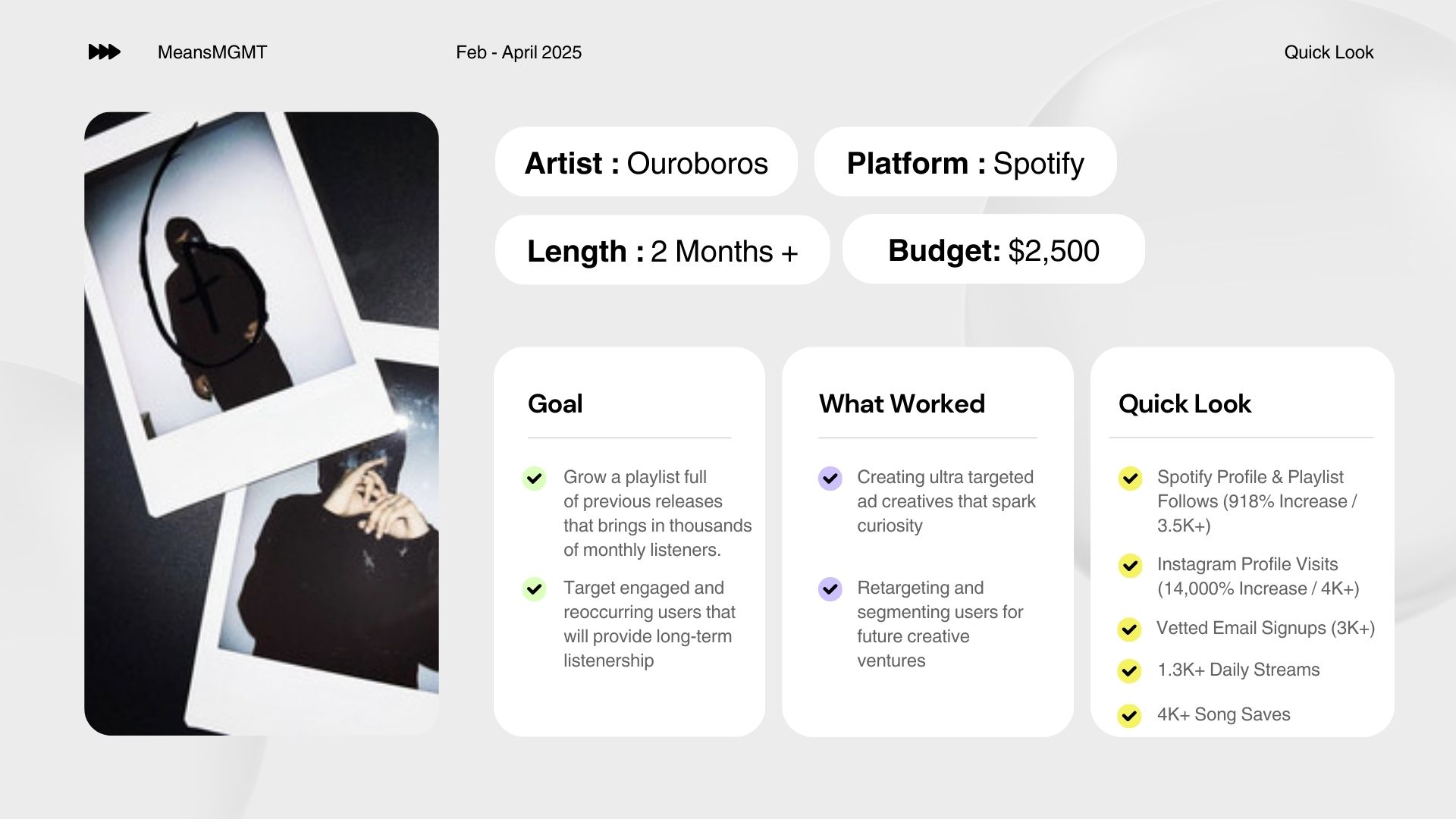 MeansMGMT

Feb - April 2025

Quick Look

Artist : Ouroboros

Platform : Spotify

Length : 2 Months +

Budget: $2,500

Goal

Grow a playlist full of previous releases that brings in thousands of monthly listeners.

Target engaged and reoccurring users that will provide long-term listenership

What Worked

Creating ultra targeted ad creatives that spark curiosity

Retargeting and segmenting users for future creative ventures

Quick Look

Spotify Profile & Playlist Follows (918% Increase / 3.5K+)

Instagram Profile Visits (14,000% Increase / 4K+)

Vetted Email Signups (3K+)

1.3K+ Daily Streams

4K+ Song Saves